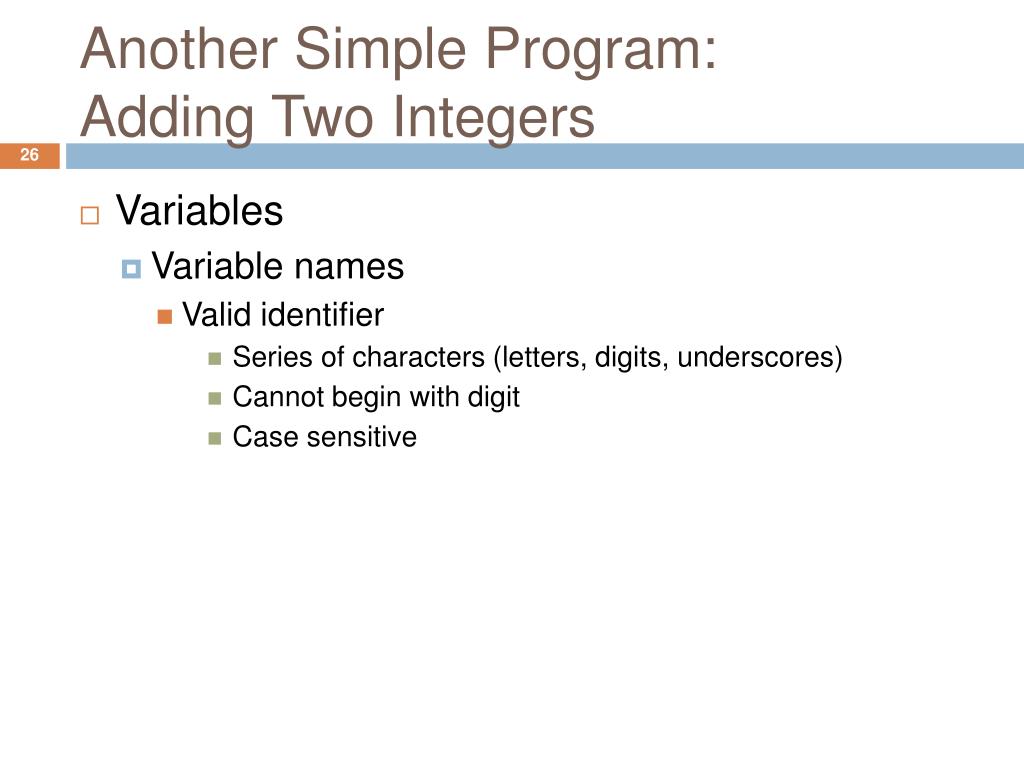 Another Simple Program:
Adding Two Integers

26

Variables
Variable names
Valid identifier
Series of characters (letters, digits, underscores)
Cannot begin with digit
Case sensitive